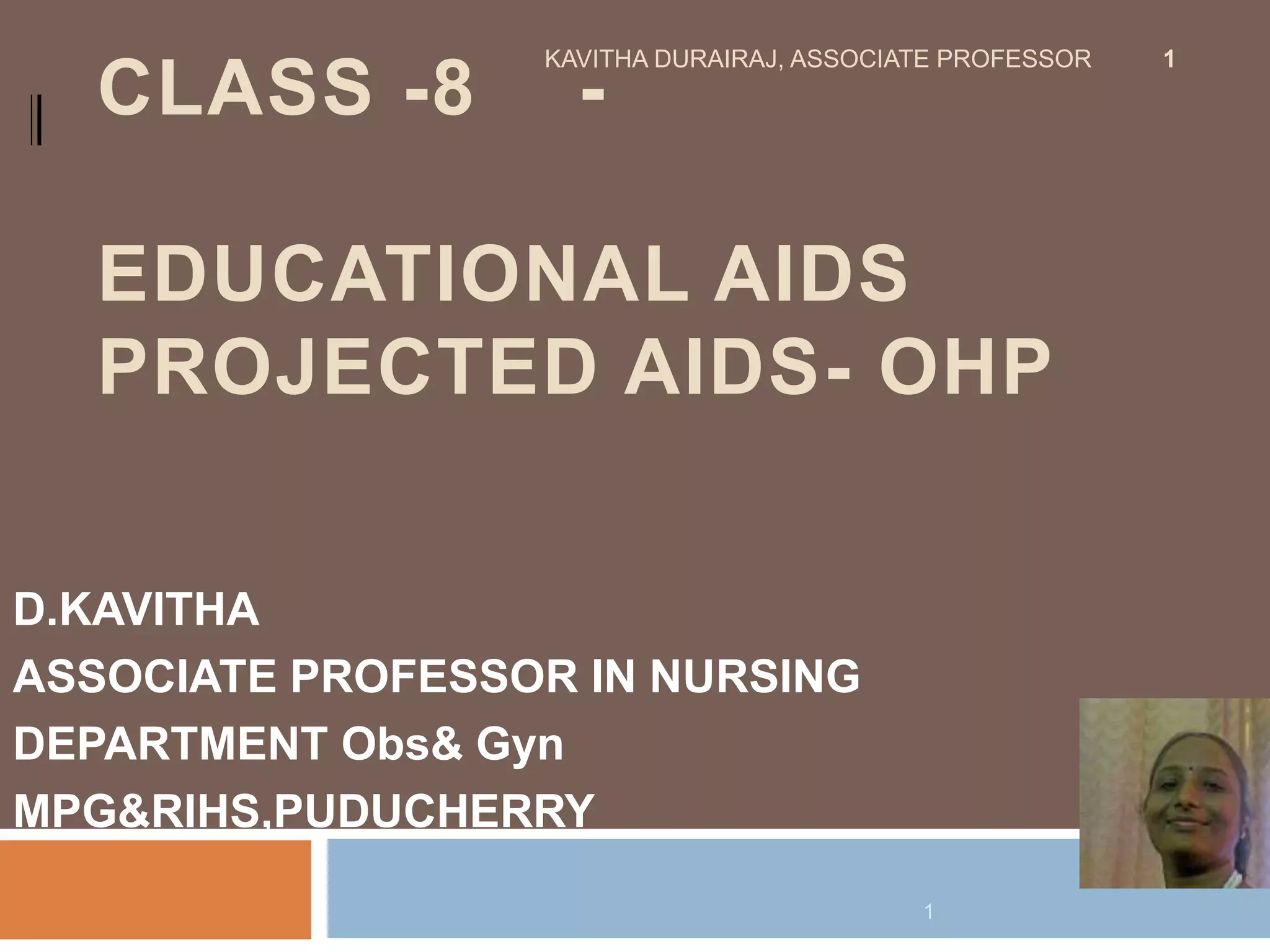 KAVITHA DURAIRAJ, ASSOCIATE PROFESSOR 1

CLASS -8 -

EDUCATIONAL AIDS
PROJECTED AIDS- OHP

D.KAVITHA
ASSOCIATE PROFESSOR IN NURSING
DEPARTMENT Obs& Gyn
MPG&RIHS,PUDUCHERRY

1